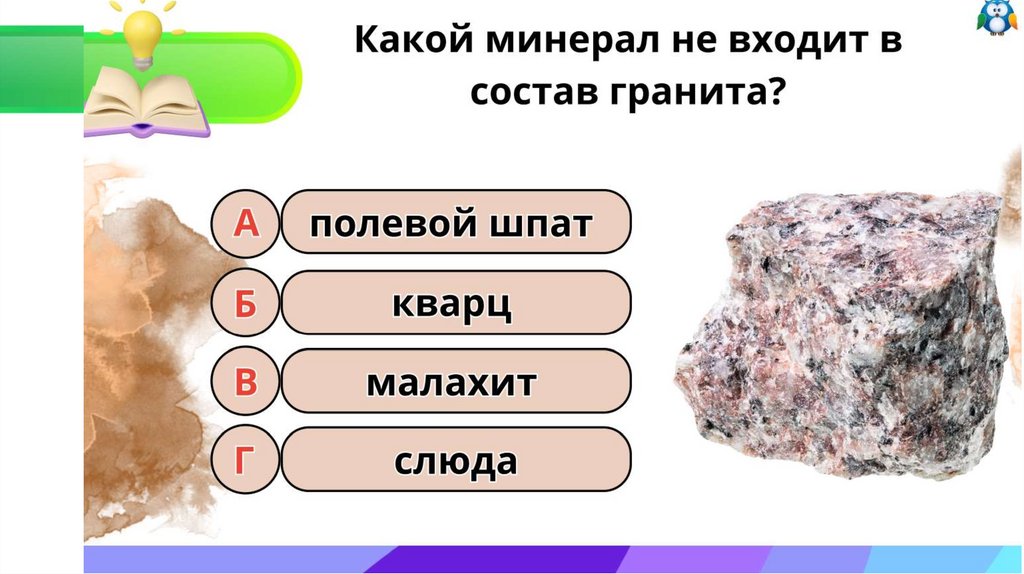 Какой минерал не входит в состав гранита?

А полевой шпат

Б кварц

В малахит

Г слюда